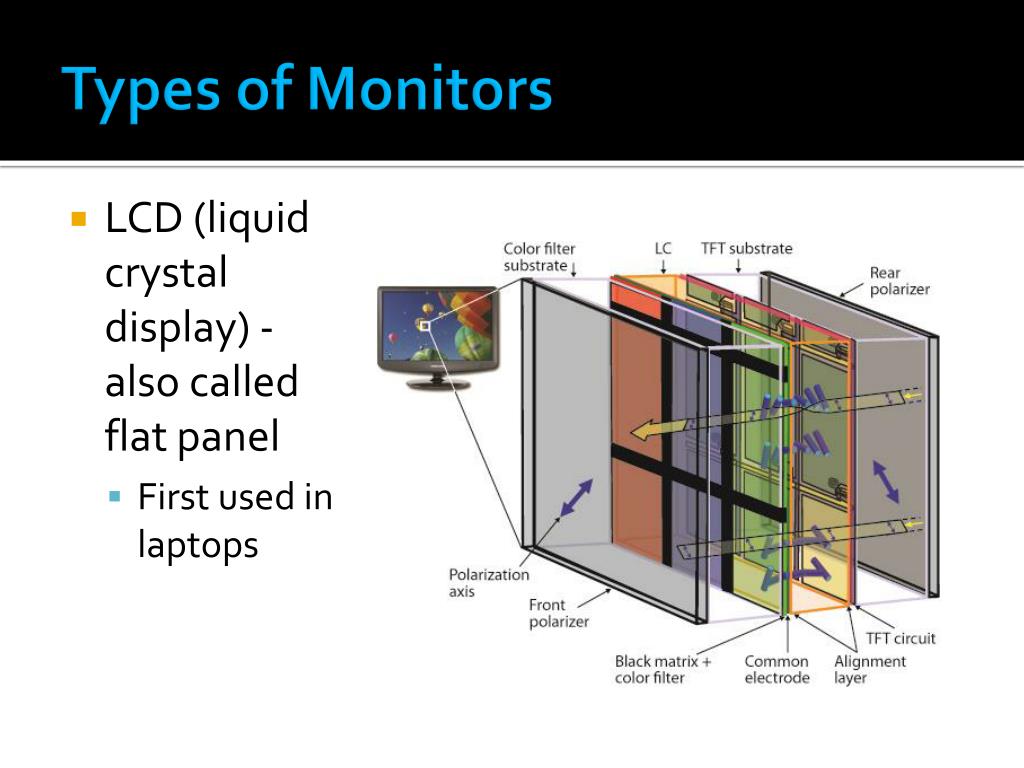 Types of Monitors

LCD (liquid crystal display) - also called flat panel

First used in laptops

Color filter substrate

LC

TFT substrate

Rear polarizer

Polarization axis

Front polarizer

Black matrix + color filter

Common electrode

Alignment layer

TFT circuit